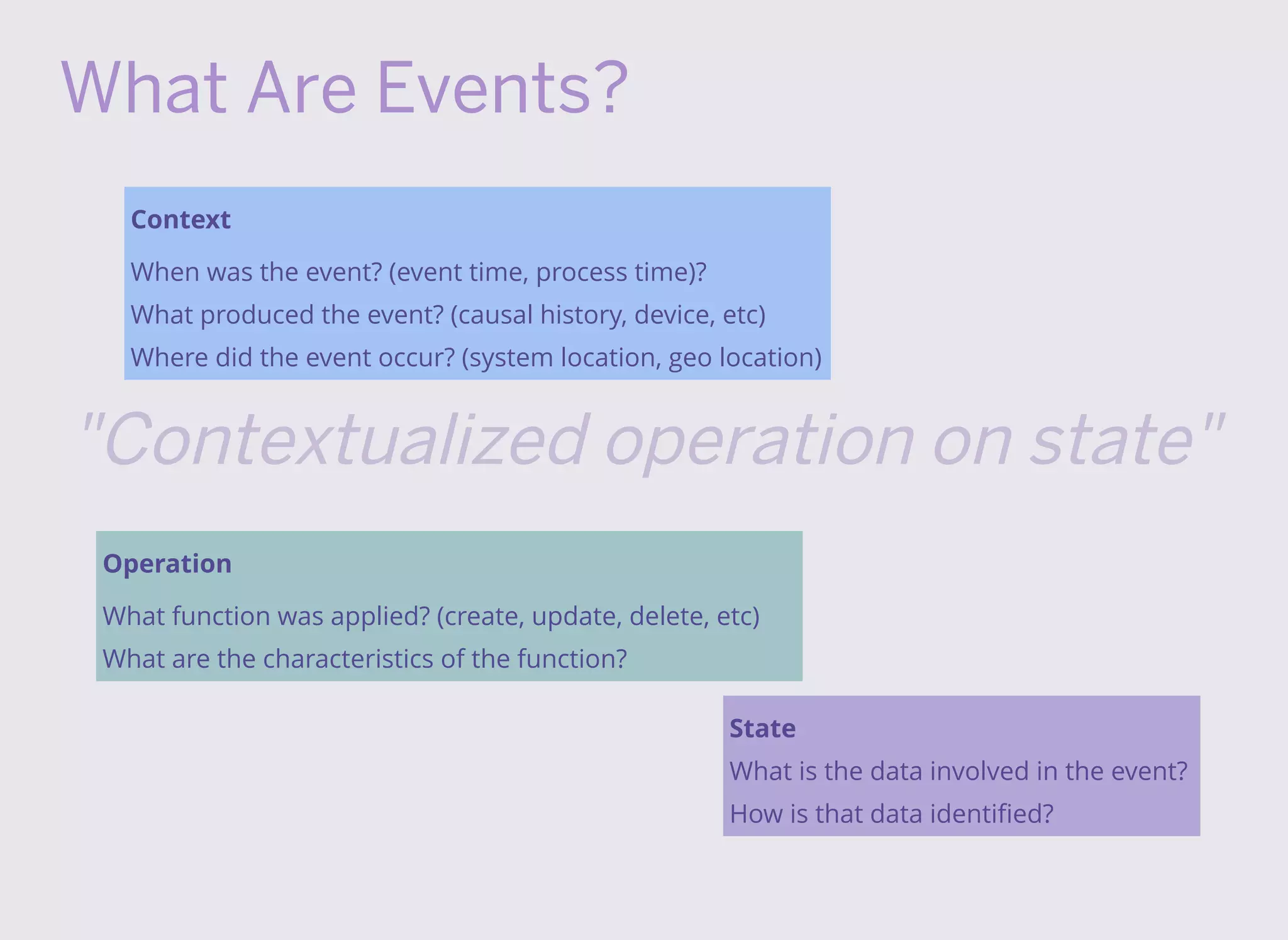 What Are Events?

Context

When was the event? (event time, process time)?

What produced the event? (causal history, device, etc)

Where did the event occur? (system location, geo location)

"Contextualized operation on state"

Operation

What function was applied? (create, update, delete, etc)

What are the characteristics of the function?

State

What is the data involved in the event?

How is that data identified?